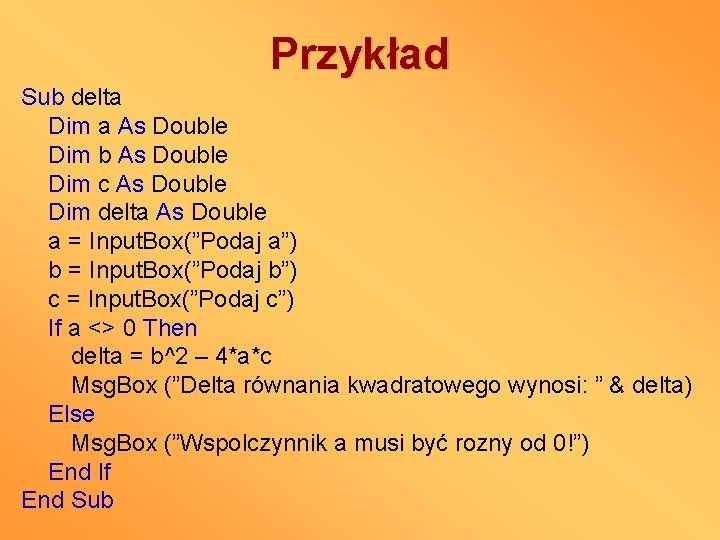 Przykład

Sub delta
Dim a As Double
Dim b As Double
Dim c As Double
Dim delta As Double
a = InputBox(”Podaj a”)
b = InputBox(”Podaj b”)
c = InputBox(”Podaj c”)
If a <> 0 Then
delta = b^2 – 4*a*c
MsgBox (”Delta równania kwadratowego wynosi: ” & delta)
Else
MsgBox (”Wspolczynnik a musi być rozny od 0!”)
End If
End Sub